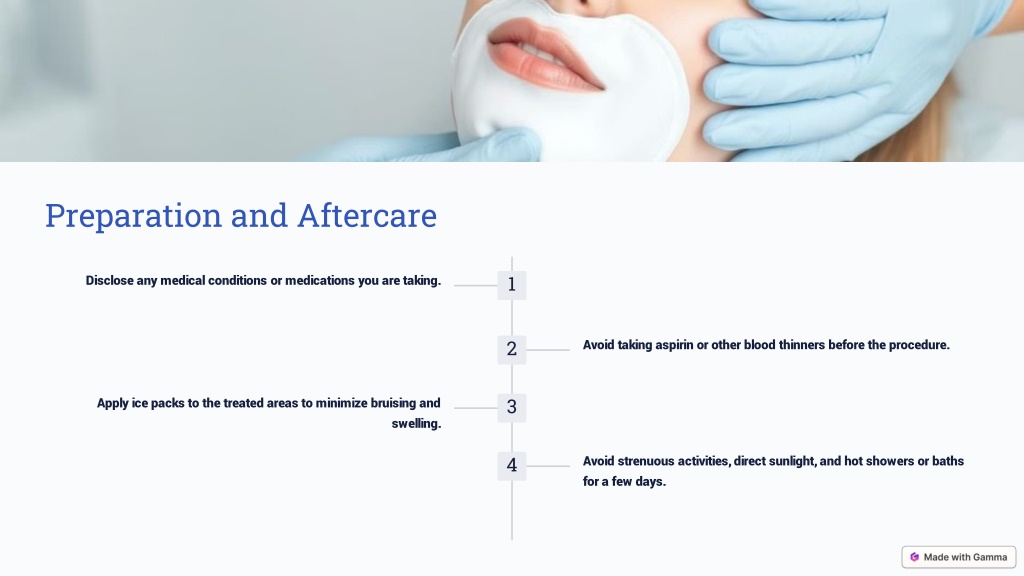 Preparation and Aftercare

Disclose any medical conditions or medications you are taking.

1

2

Avoid taking aspirin or other blood thinners before the procedure.

Apply ice packs to the treated areas to minimize bruising and swelling.

3

4

Avoid strenuous activities, direct sunlight, and hot showers or baths for a few days.

Made with Gamma